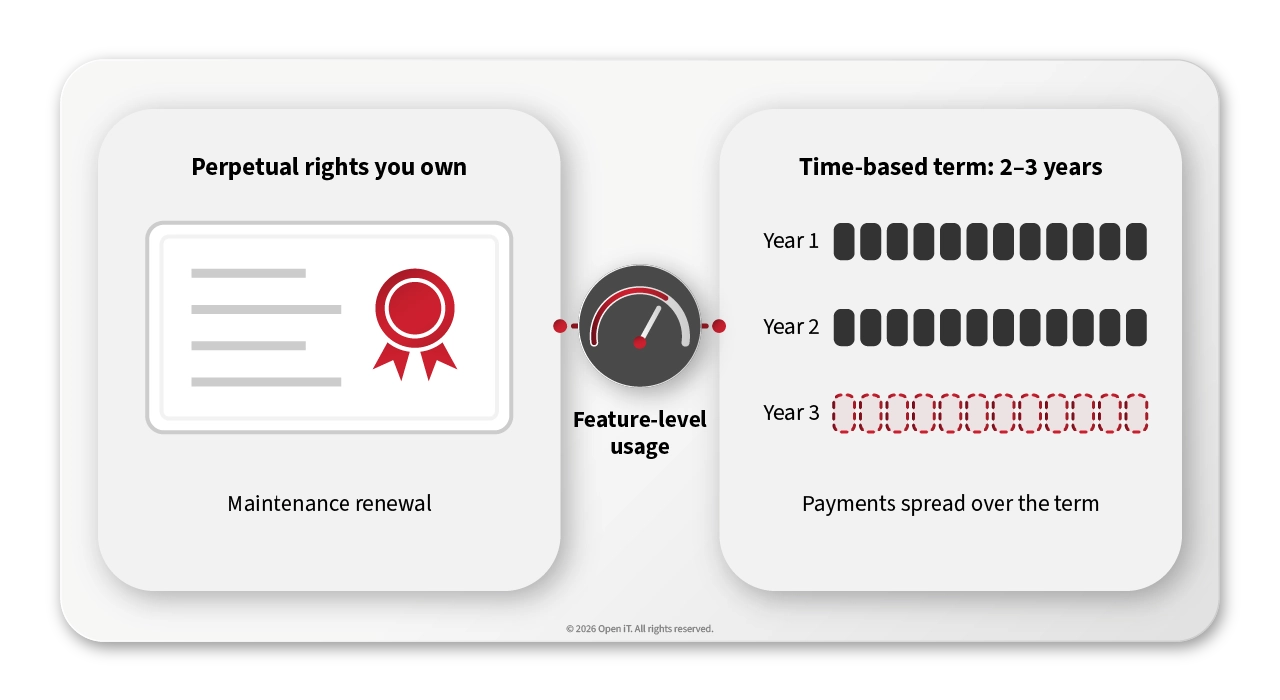 Perpetual rights you own

Maintenance renewal

Feature-level usage

Time-based term: 2–3 years

Year 1

Year 2

Year 3

Payments spread over the term

© 2026 Open iT. All rights reserved.